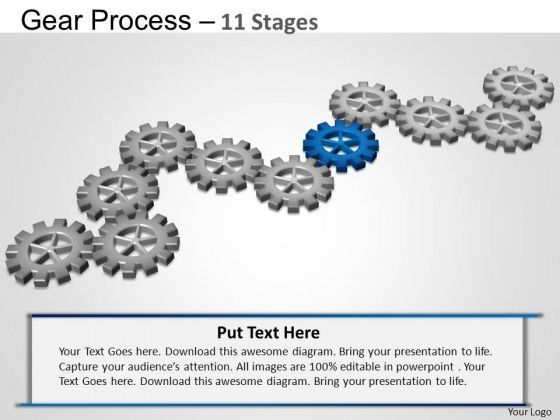 Gear Process – 11 Stages

Put Text Here

Your Text Goes here. Download this awesome diagram. Bring your presentation to life. Capture your audience's attention. All images are 100% editable in powerpoint . Your Text Goes here. Download this awesome diagram. Bring your presentation to life.

Your Logo